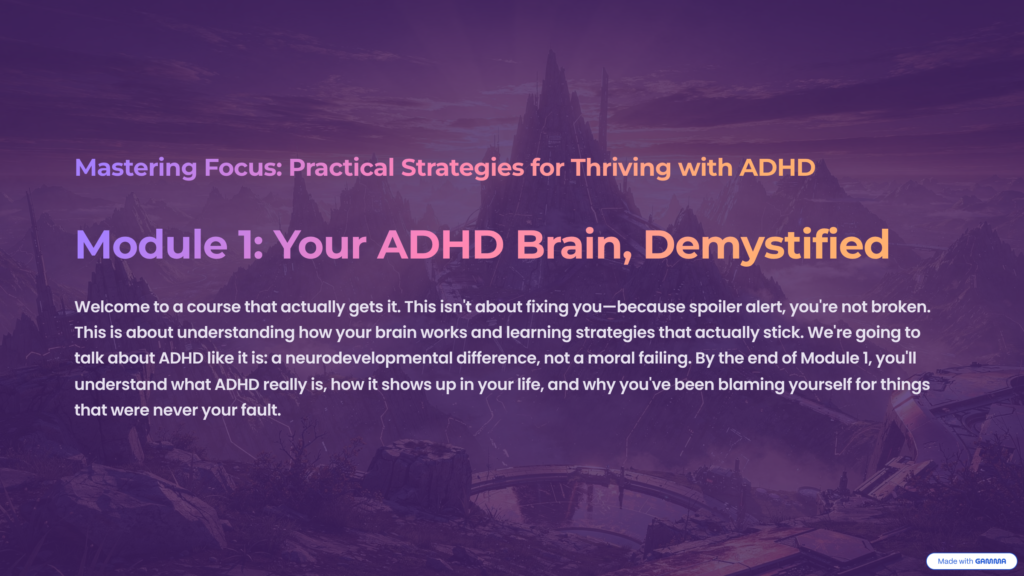 Mastering Focus: Practical Strategies for Thriving with ADHD

Module 1: Your ADHD Brain, Demystified

Welcome to a course that actually gets it. This isn't about fixing you—because spoiler alert, you're not broken. This is about understanding how your brain works and learning strategies that actually stick. We're going to talk about ADHD like it is: a neurodevelopmental difference, not a moral failing. By the end of Module 1, you'll understand what ADHD really is, how it shows up in your life, and why you've been blaming yourself for things that were never your fault.

Made with GAMMA